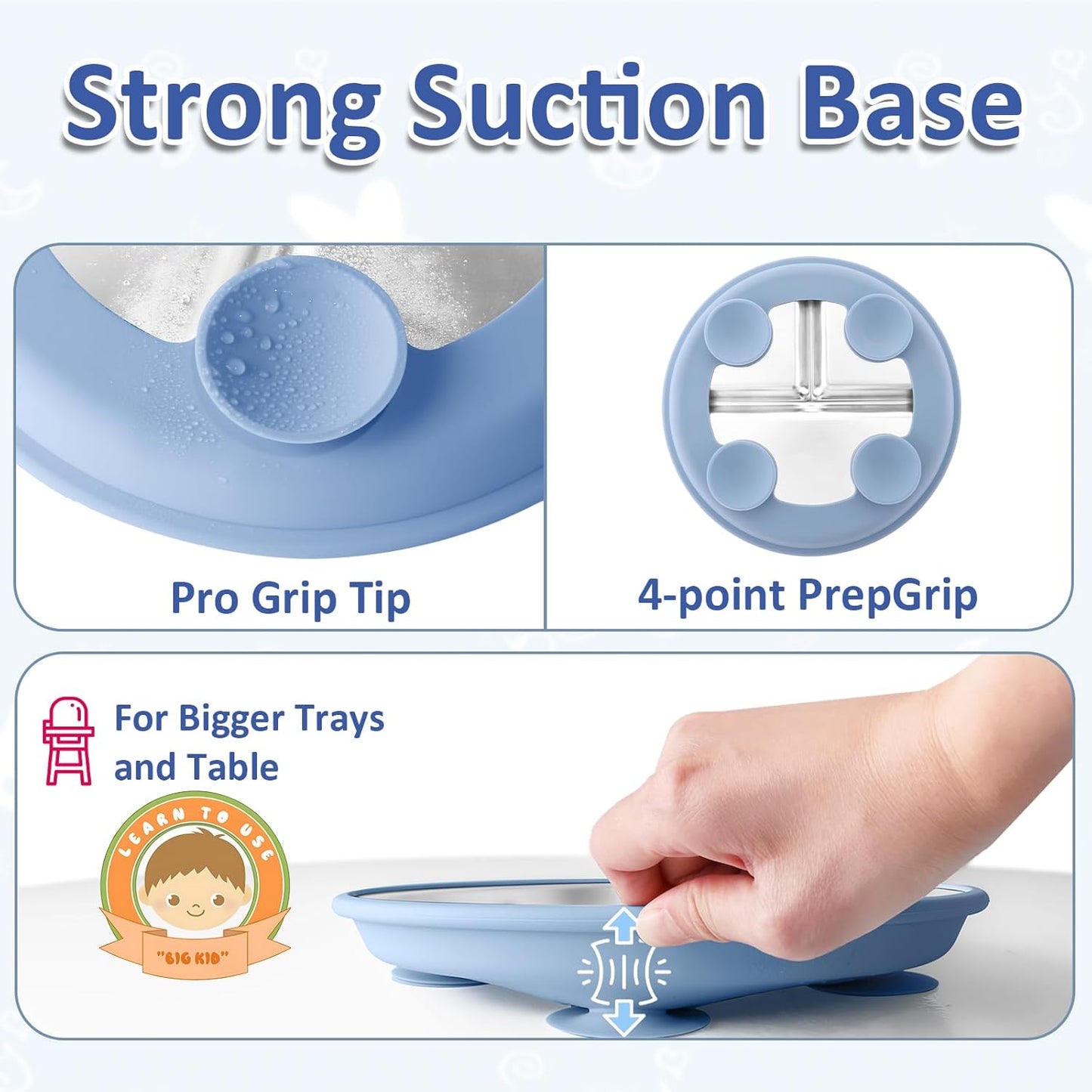 Strong Suction Base

Pro Grip Tip

4-point PrepGrip

For Bigger Trays and Table

LEARN TO USE

"BIG KID"